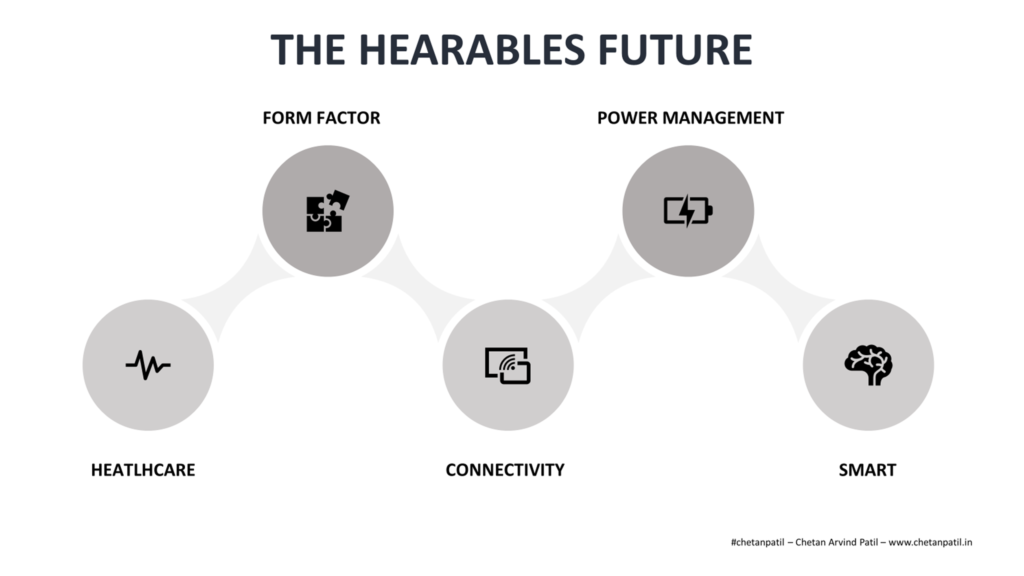 THE HEARABLES FUTURE

FORM FACTOR

POWER MANAGEMENT

HEATLHCARE

CONNECTIVITY

SMART

#chetanpatil – Chetan Arvind Patil – www.chetanpatil.in